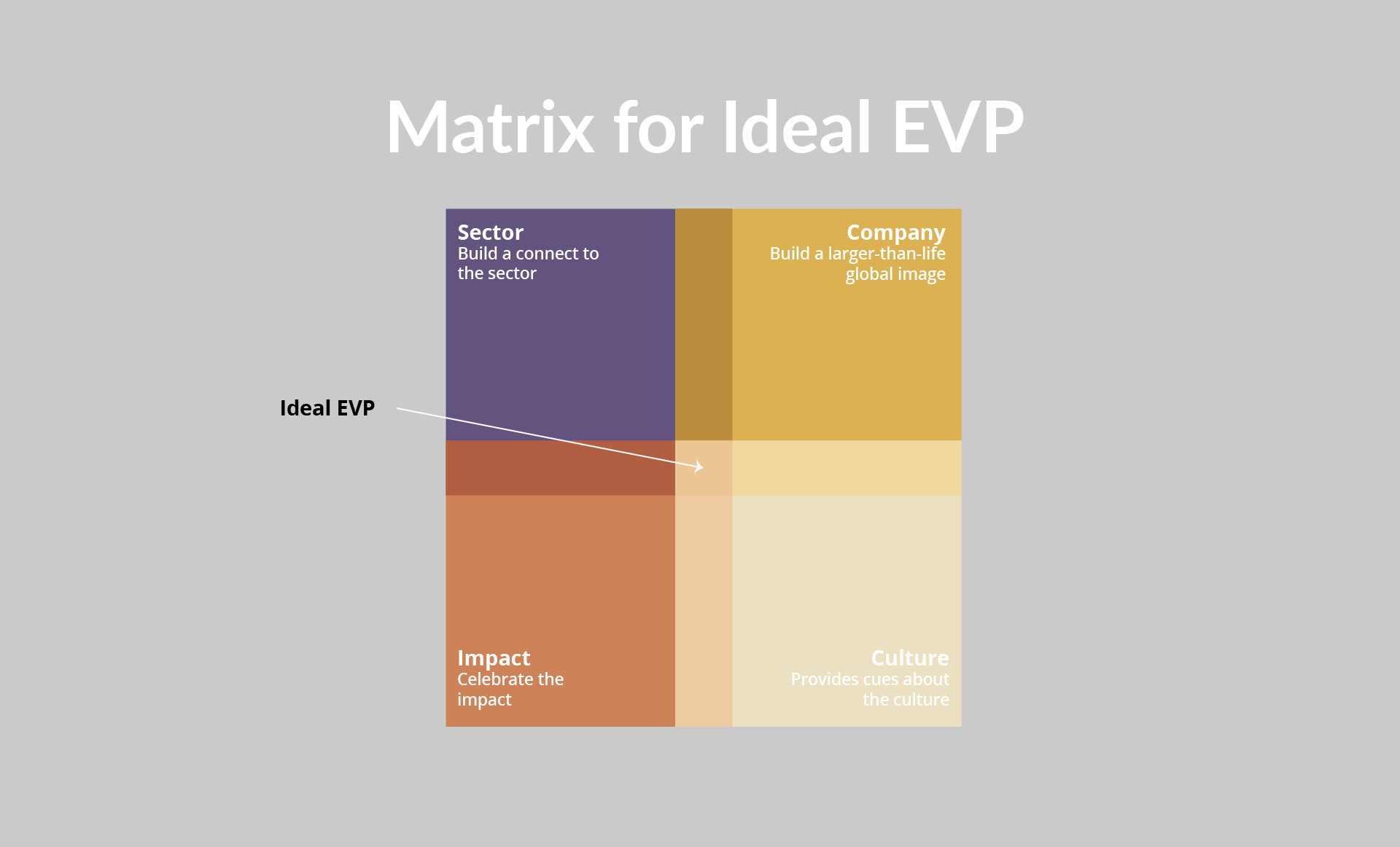 Matrix for Ideal EVP

Sector
Build a connect to the sector

Company
Build a larger-than-life global image

Ideal EVP

Impact
Celebrate the impact

Culture
Provides cues about the culture